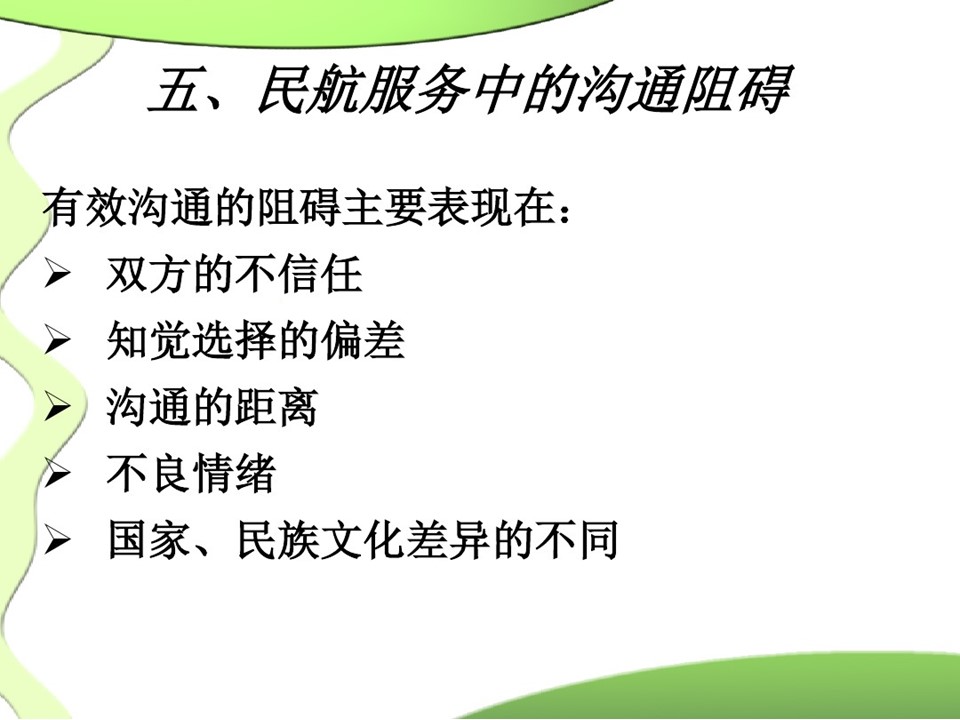 五、民航服务中的沟通阻碍

有效沟通的阻碍主要表现在：

➢ 双方的不信任
➢ 知觉选择的偏差
➢ 沟通的距离
➢ 不良情绪
➢ 国家、民族文化差异的不同